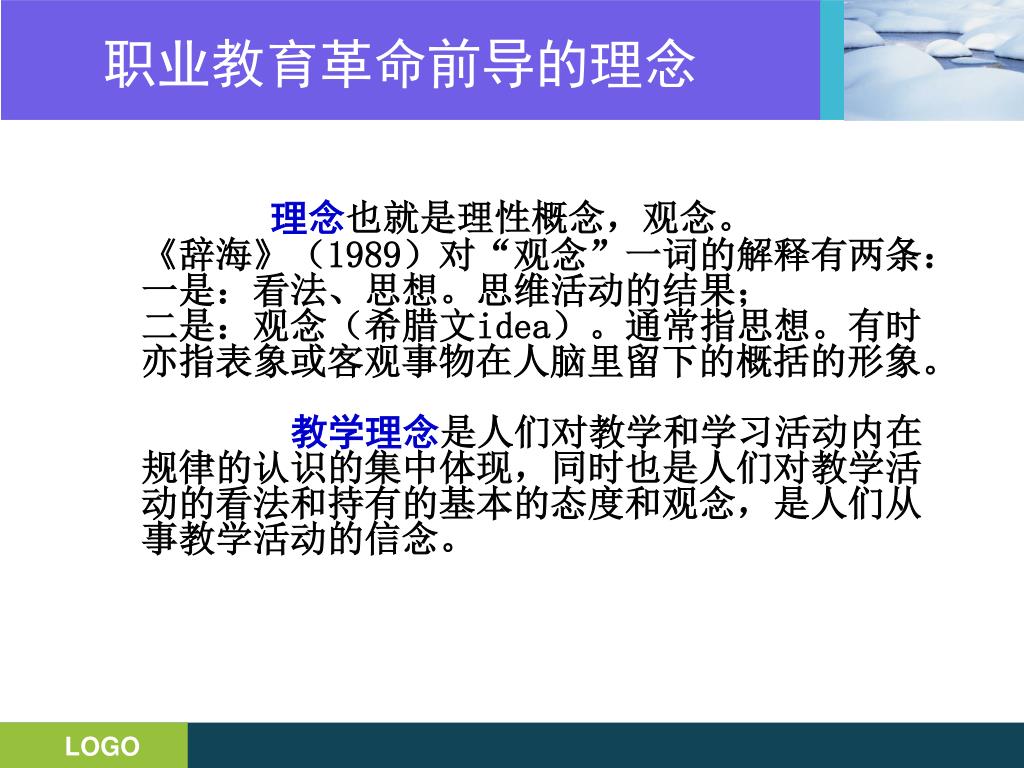 职业教育革命前导的理念

理念也就是理性概念，观念。
《辞海》（1989）对“观念”一词的解释有两条：
一是：看法、思想。思维活动的结果；
二是：观念（希腊文idea）。通常指思想。有时亦指表象或客观事物在人脑里留下的概括的形象。

教学理念是人们对教学和学习活动内在规律的认识的集中体现，同时也是人们对教学活动的看法和持有的基本的态度和观念，是人们从事教学活动的信念。

LOGO